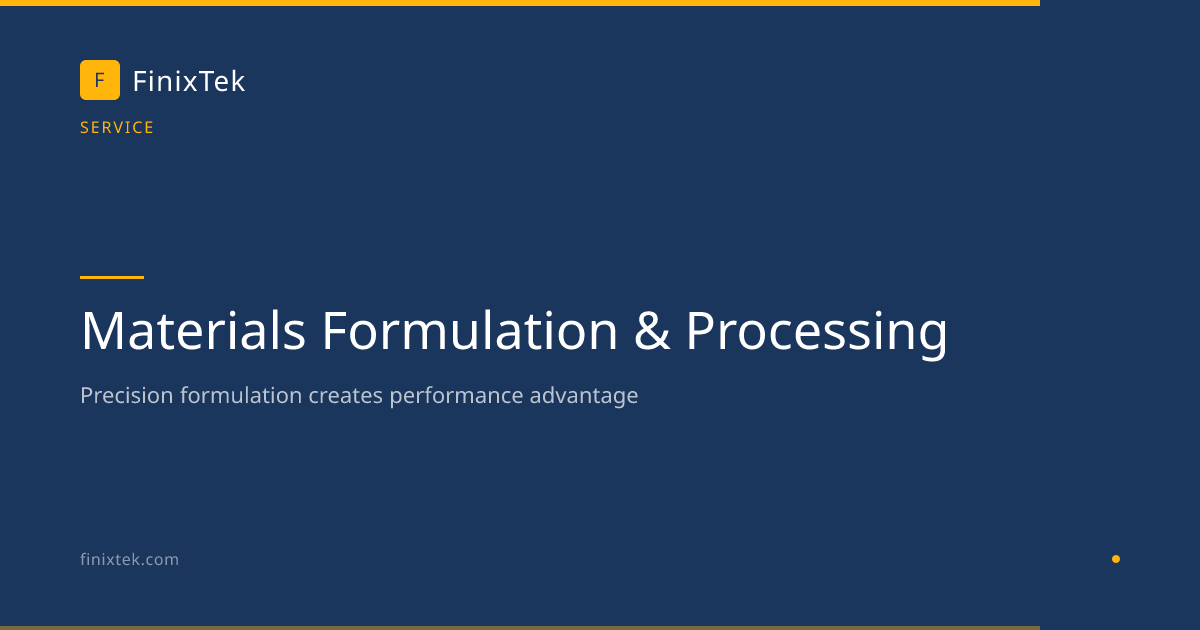 F FinixTek

SERVICE

Materials Formulation & Processing

Precision formulation creates performance advantage

finixtek.com